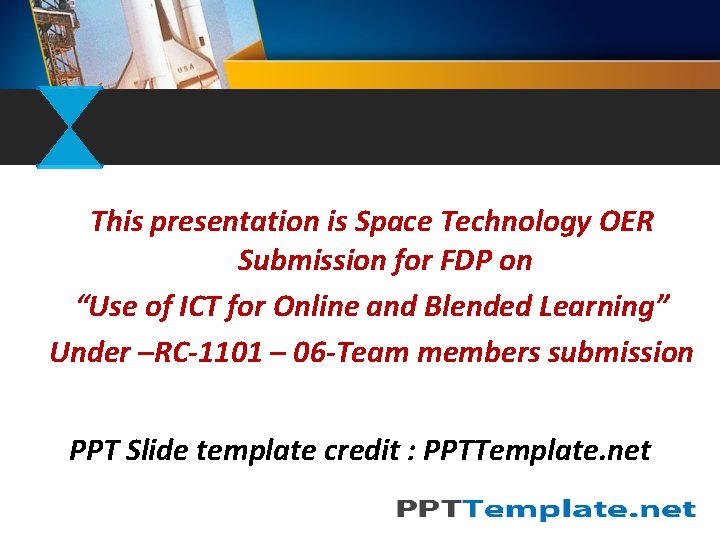 USA

This presentation is Space Technology OER Submission for FDP on

“Use of ICT for Online and Blended Learning”

Under –RC-1101 – 06-Team members submission

PPT Slide template credit : PPTTemplate.net

PPTTemplate.net